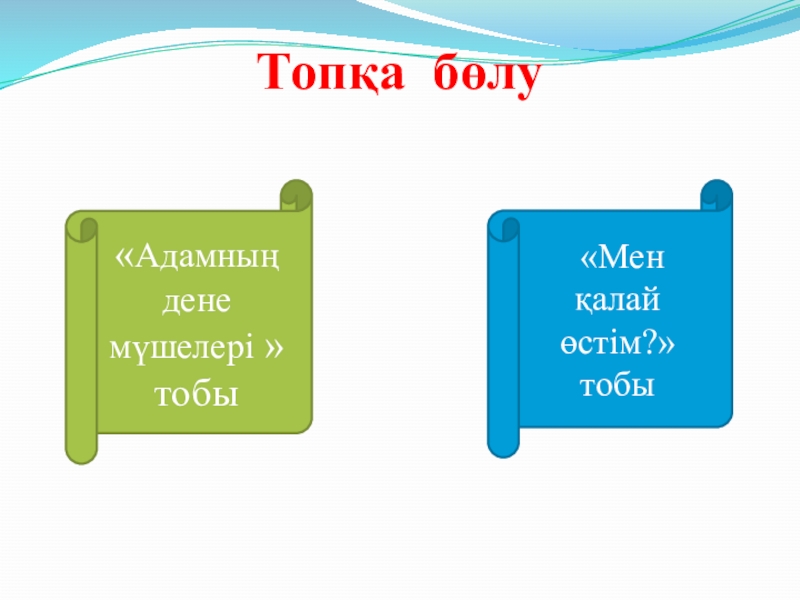 Топқа бөлу

«Адамның дене мүшелері » тобы

«Мен қалай өстім?» тобы